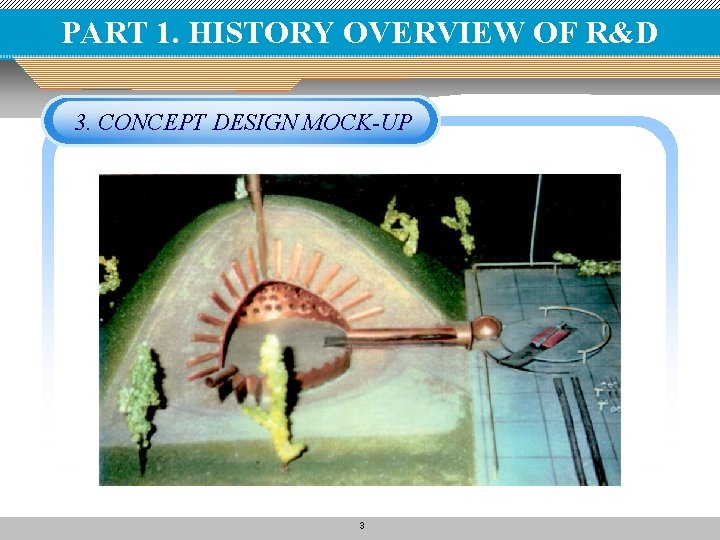 PART 1. HISTORY OVERVIEW OF R&D

3. CONCEPT DESIGN MOCK-UP

3